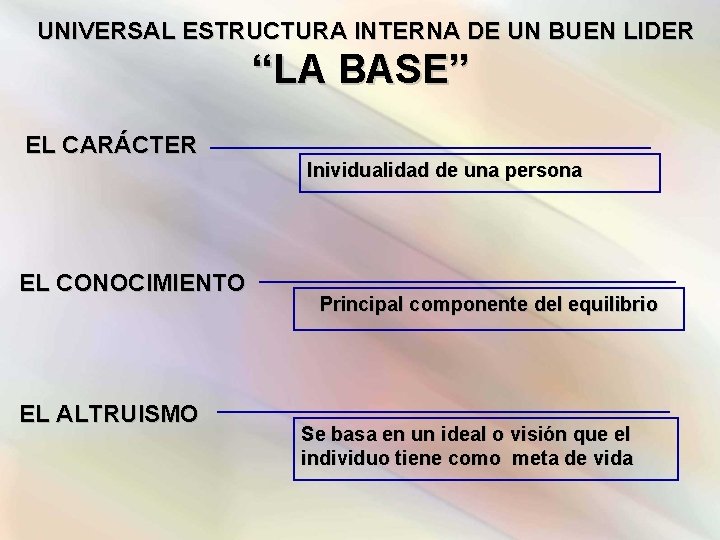 UNIVERSAL ESTRUCTURA INTERNA DE UN BUEN LIDER
“LA BASE”

EL CARÁCTER

Inividualidad de una persona

EL CONOCIMIENTO

Principal componente del equilibrio

EL ALTRUISMO

Se basa en un ideal o visión que el individuo tiene como meta de vida